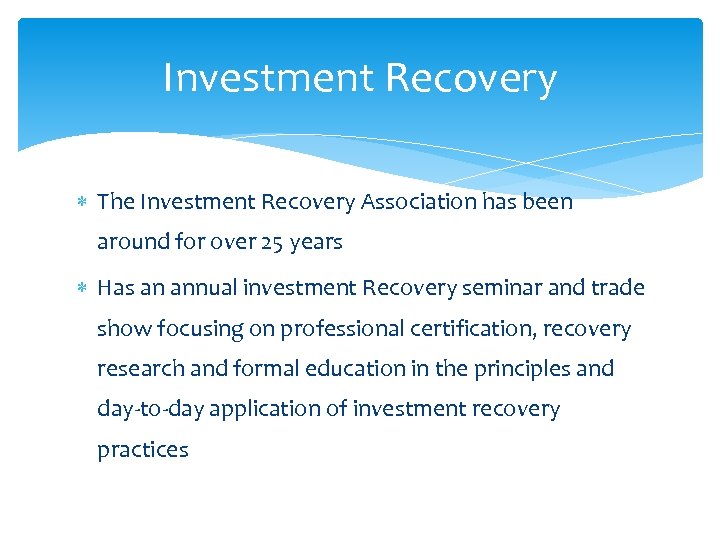 Investment Recovery

* The Investment Recovery Association has been around for over 25 years

* Has an annual investment Recovery seminar and trade show focusing on professional certification, recovery research and formal education in the principles and day-to-day application of investment recovery practices